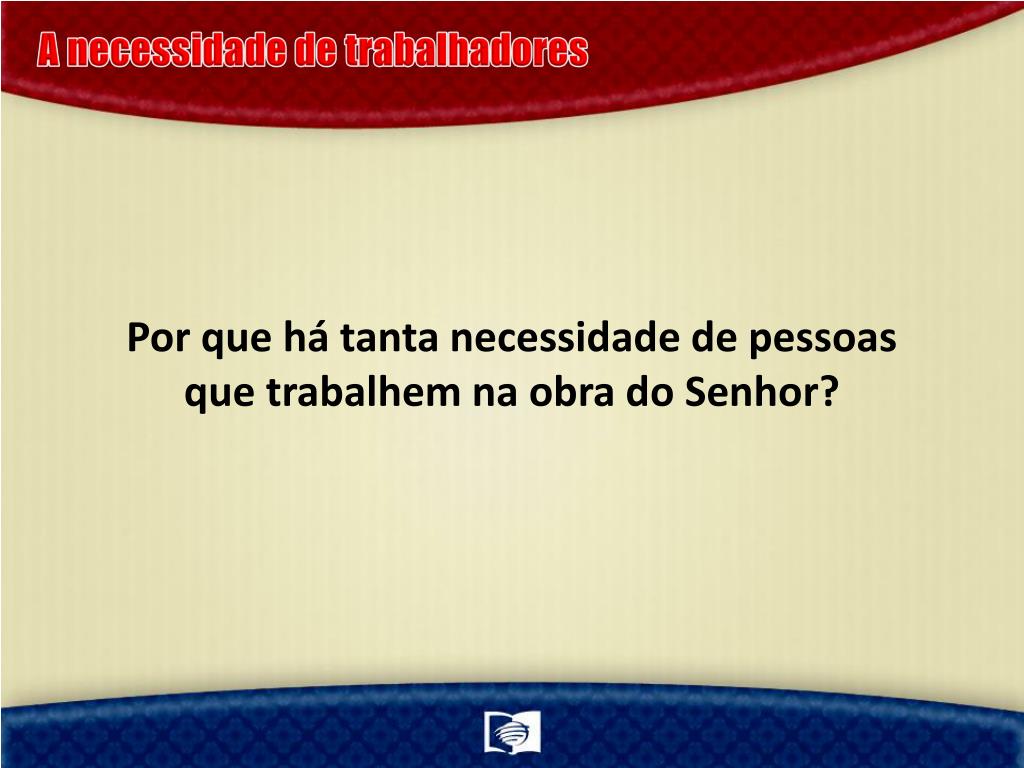 A necessidade de trabalhadores

Por que há tanta necessidade de pessoas que trabalhem na obra do Senhor?